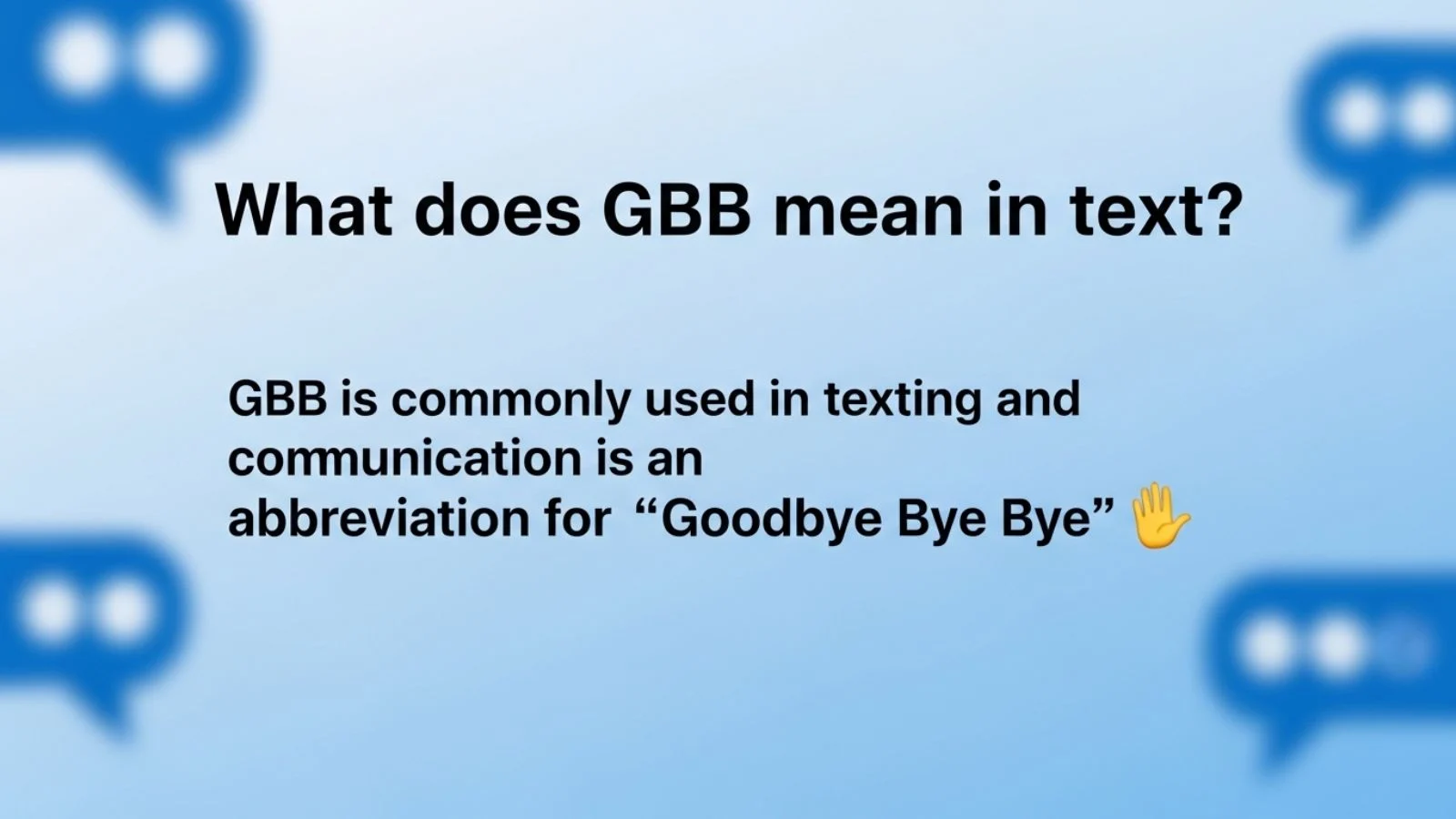 What does GBB mean in text?

GBB is commonly used in texting and communication is an abbreviation for “Goodbye Bye Bye” ✋